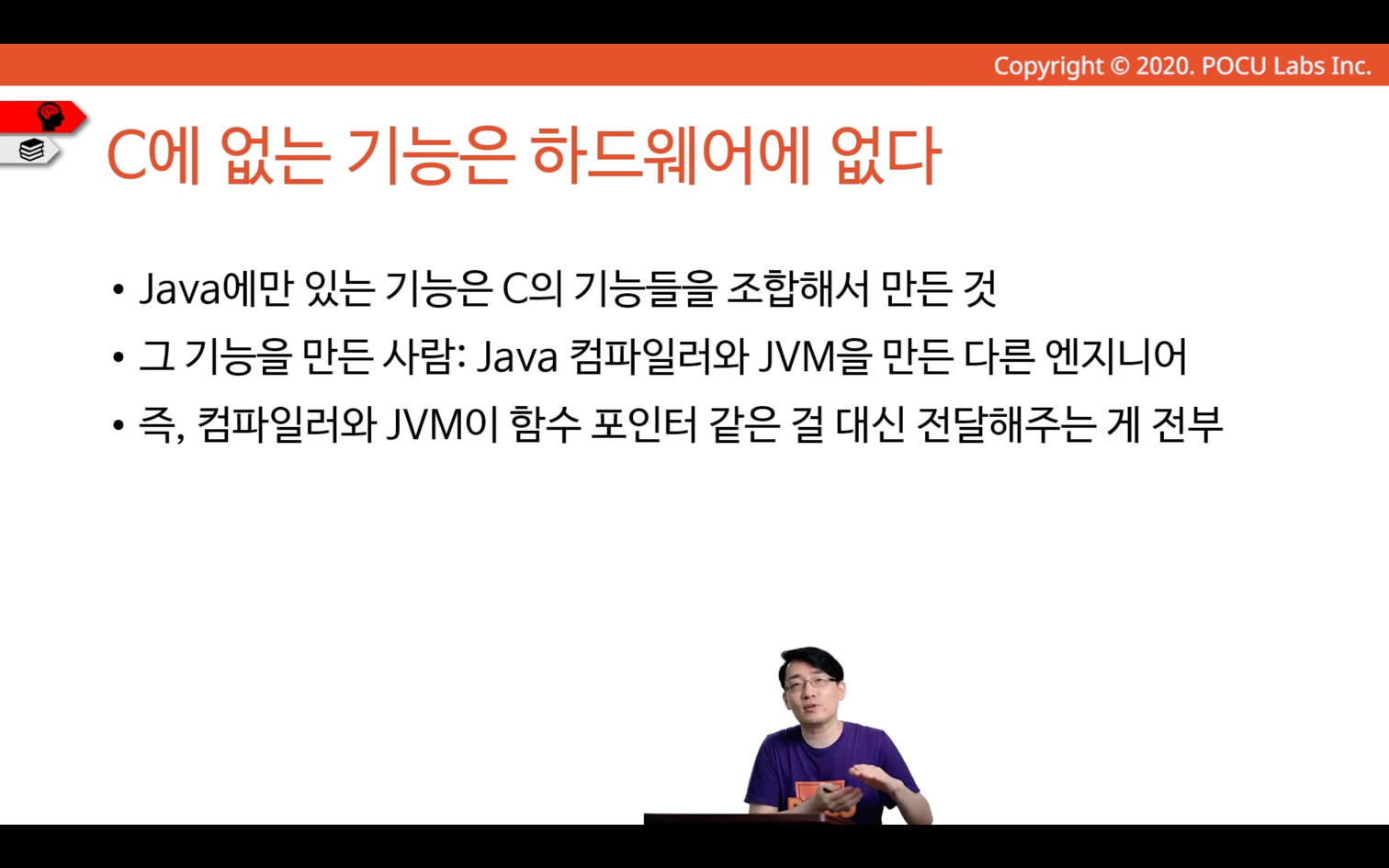 Copyright © 2020. POCU Labs Inc.

C에 없는 기능은 하드웨어에 없다

• Java에만 있는 기능은 C의 기능들을 조합해서 만든 것
• 그 기능을 만든 사람: Java 컴파일러와 JVM을 만든 다른 엔지니어
• 즉, 컴파일러와 JVM이 함수 포인터 같은 걸 대신 전달해주는 게 전부